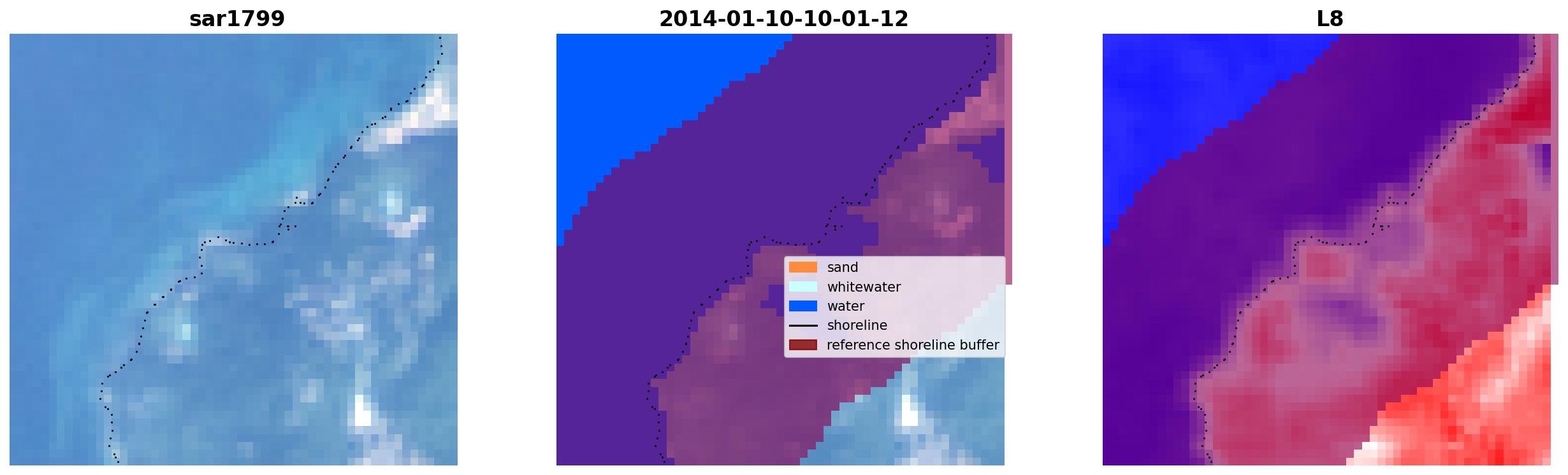 sar1799

2014-01-10-10-01-12

sand
whitewater
water
shoreline
reference shoreline buffer

L8